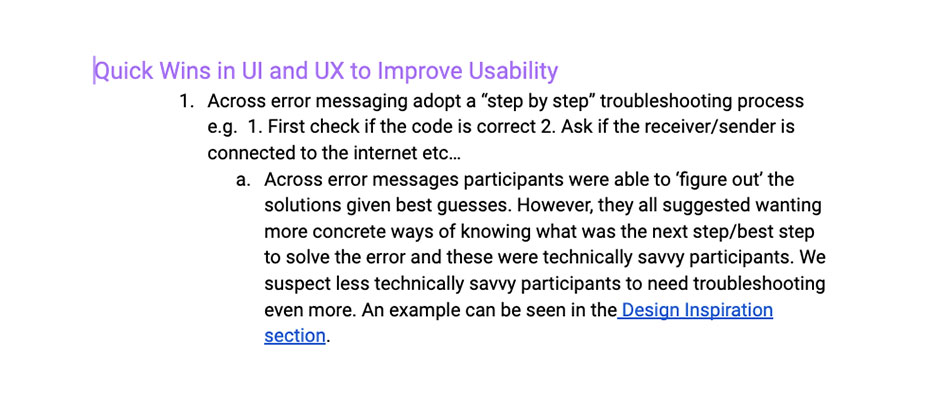 Quick Wins in UI and UX to Improve Usability

1. Across error messaging adopt a “step by step” troubleshooting process e.g. 1. First check if the code is correct 2. Ask if the receiver/sender is connected to the internet etc…

a. Across error messages participants were able to ‘figure out’ the solutions given best guesses. However, they all suggested wanting more concrete ways of knowing what was the next step/best step to solve the error and these were technically savvy participants. We suspect less technically savvy participants to need troubleshooting even more. An example can be seen in the Design Inspiration section.